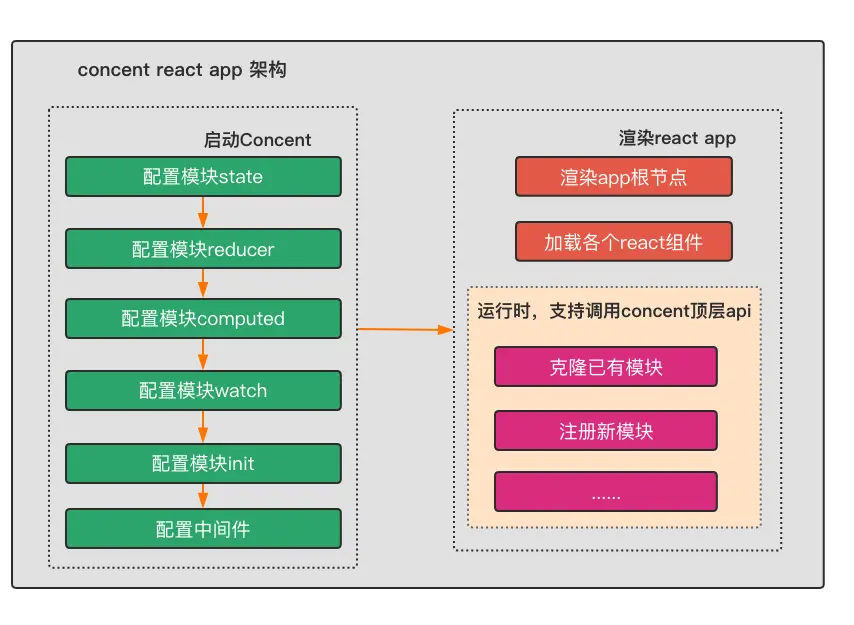 concent react app 架构

启动Concent

配置模块state

配置模块reducer

配置模块computed

配置模块watch

配置模块init

配置中间件

渲染react app

渲染app根节点

加载各个react组件

运行时，支持调用concent顶层api

克隆已有模块

注册新模块

......